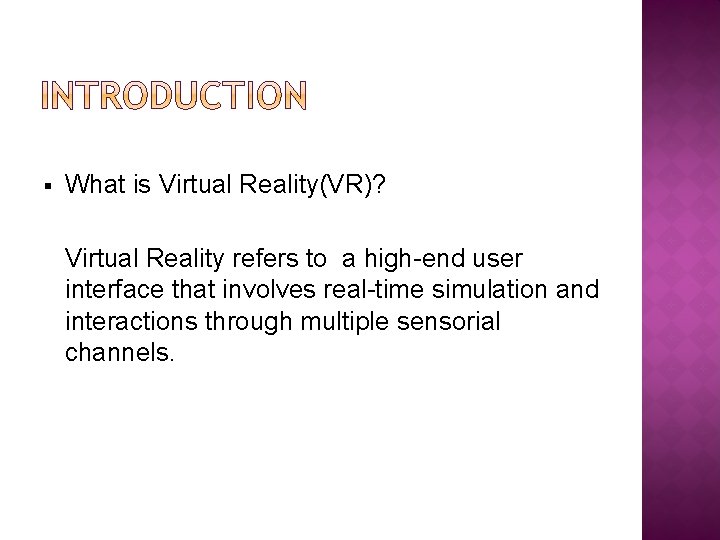 INTRODUCTION

▪ What is Virtual Reality(VR)?

Virtual Reality refers to a high-end user interface that involves real-time simulation and interactions through multiple sensorial channels.